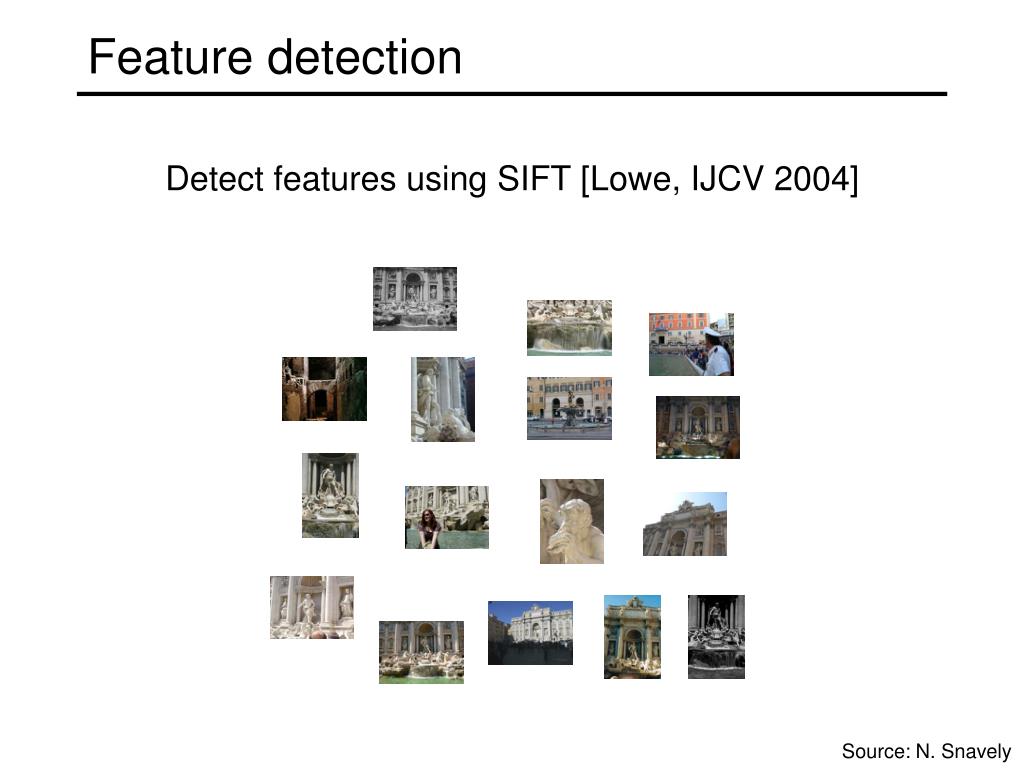 Feature detection

Detect features using SIFT [Lowe, IJCV 2004]

Source: N. Snavely